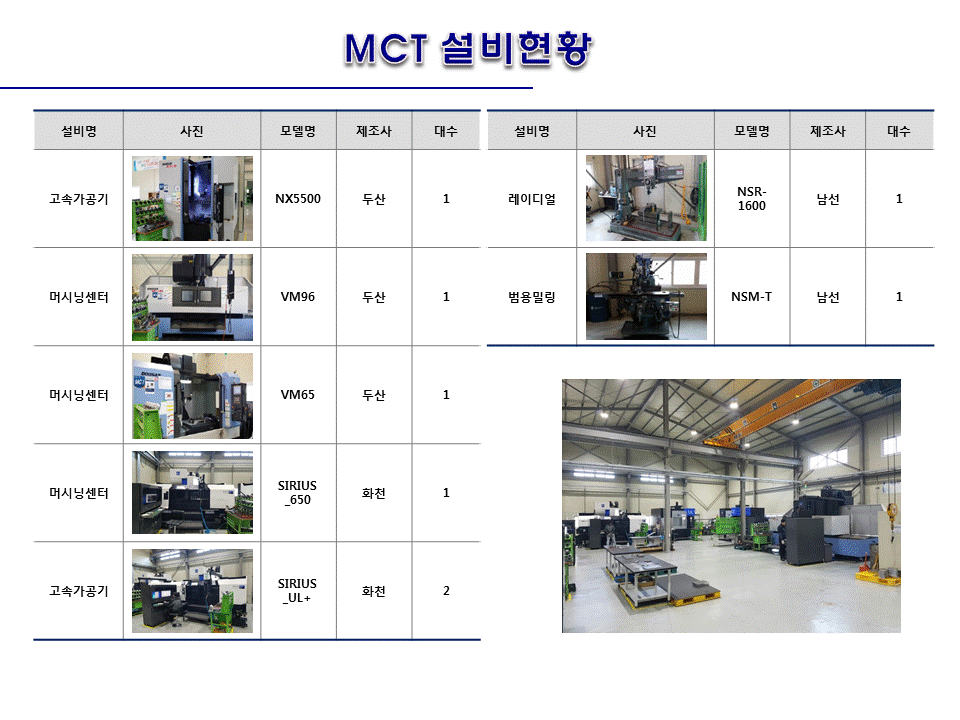 MCT 설비현황

| 설비명 | 사진 | 모델명 | 제조사 | 대수 |
|---|---|---|---|---|
| 고속가공기 | | NX5500 | 두산 | 1 |
| 머시닝센터 | | VM96 | 두산 | 1 |
| 머시닝센터 | | VM65 | 두산 | 1 |
| 머시닝센터 | | SIRIUS_650 | 화천 | 1 |
| 고속가공기 | | SIRIUS_UL+ | 화천 | 2 |

| 설비명 | 사진 | 모델명 | 제조사 | 대수 |
|---|---|---|---|---|
| 레이디얼 | | NSR-1600 | 남선 | 1 |
| 범용밀링 | | NSM-T | 남선 | 1 |